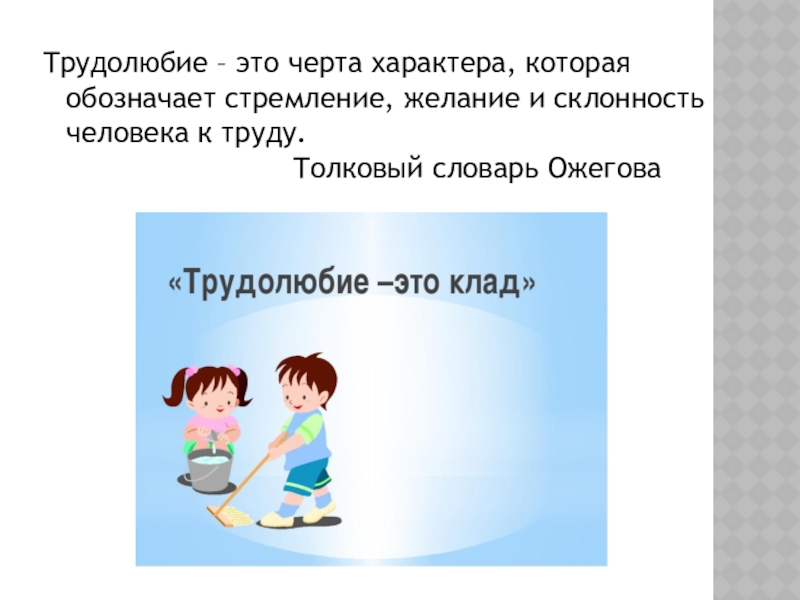 Трудолюбие – это черта характера, которая обозначает стремление, желание и склонность человека к труду.

Толковый словарь Ожегова

«Трудолюбие –это клад»